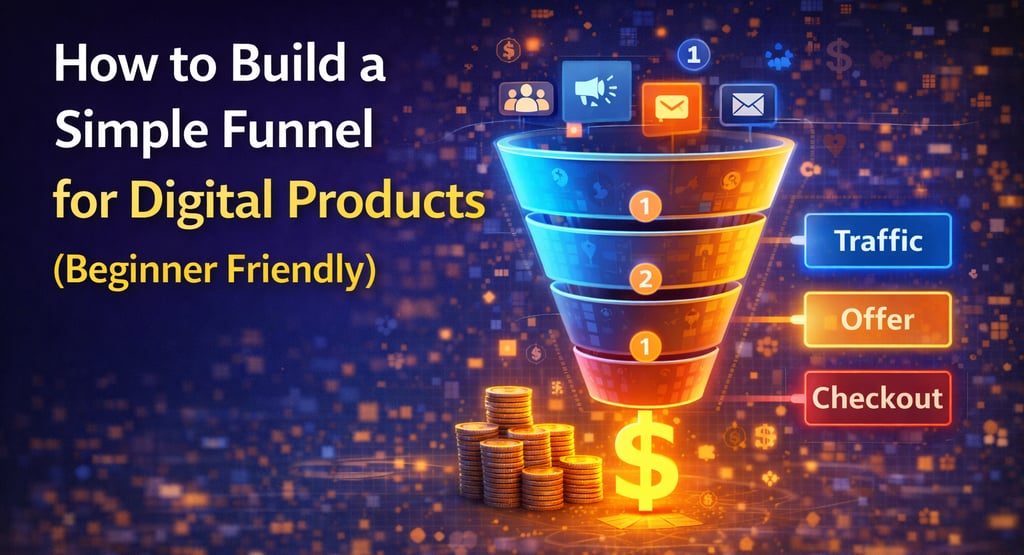 How to Build a Simple Funnel for Digital Products (Beginner Friendly)

1

1

2

1

Traffic

Offer

Checkout

$